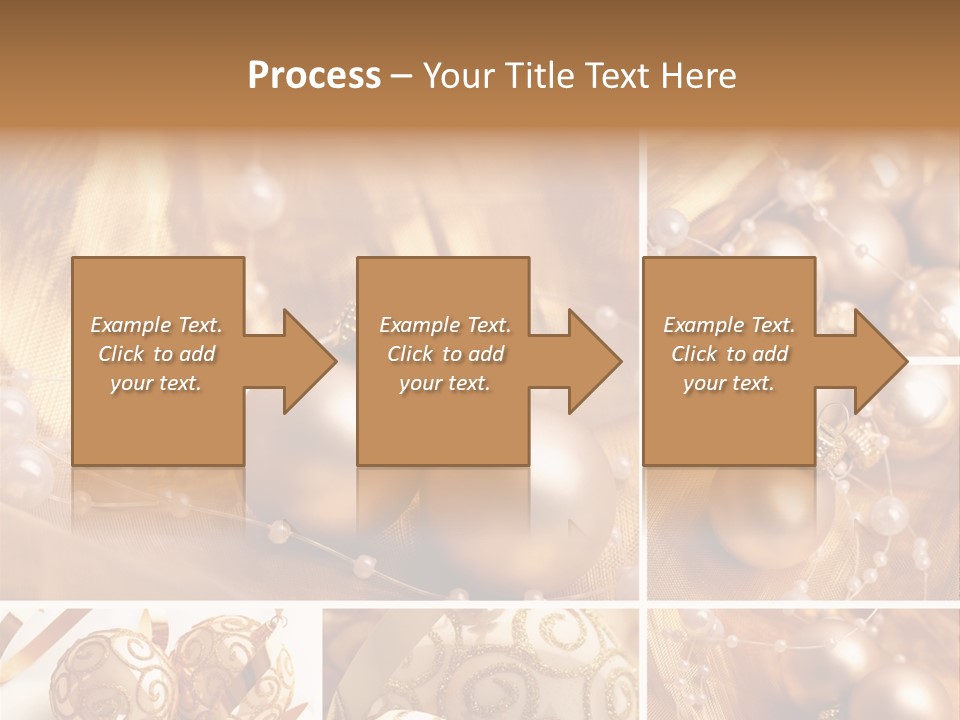 Process – Your Title Text Here

Example Text. Click to add your text.

Example Text. Click to add your text.

Example Text. Click to add your text.